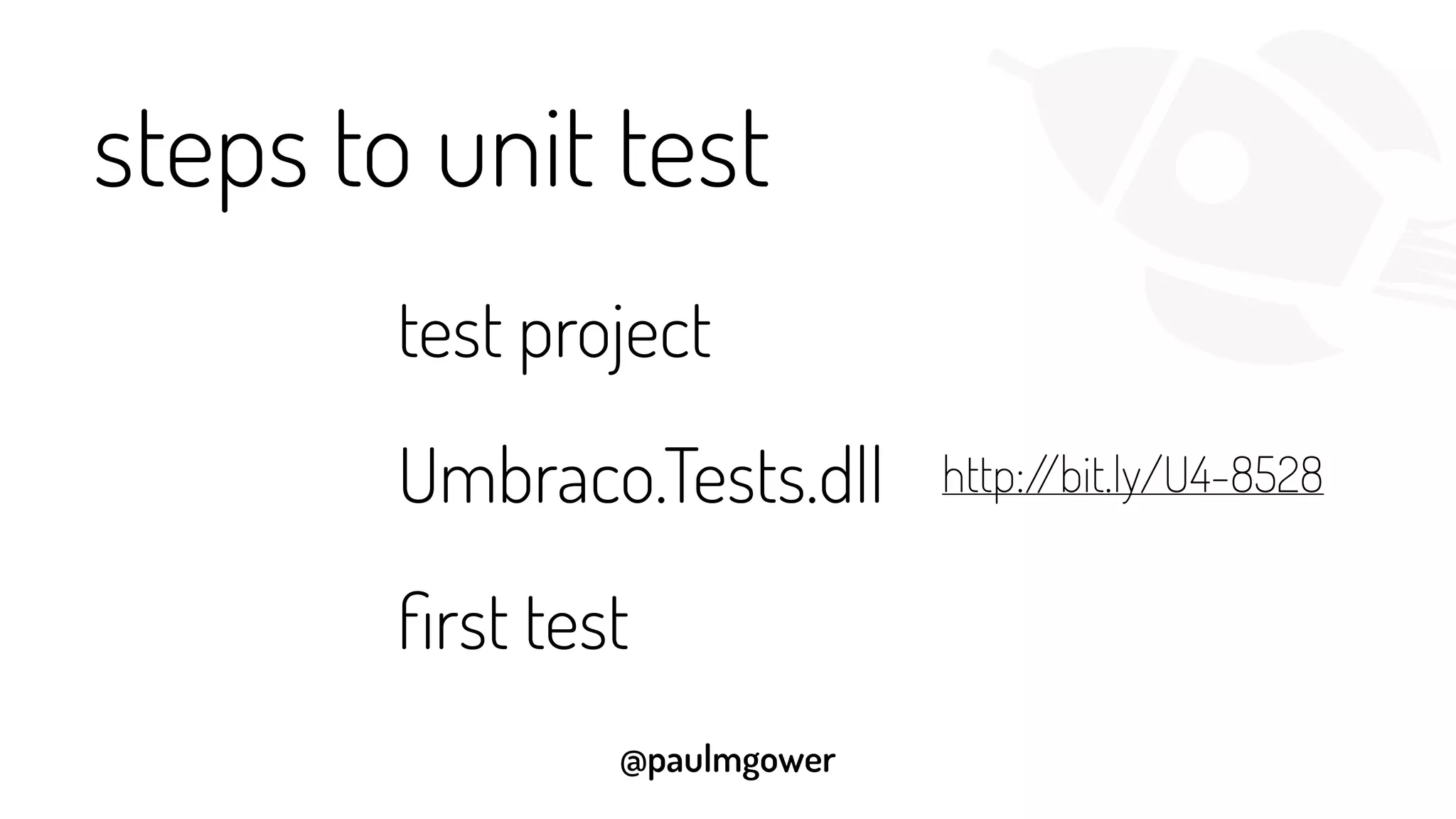 steps to unit test

test project

Umbraco.Tests.dll http://bit.ly/U4-8528

first test

@paulmgower